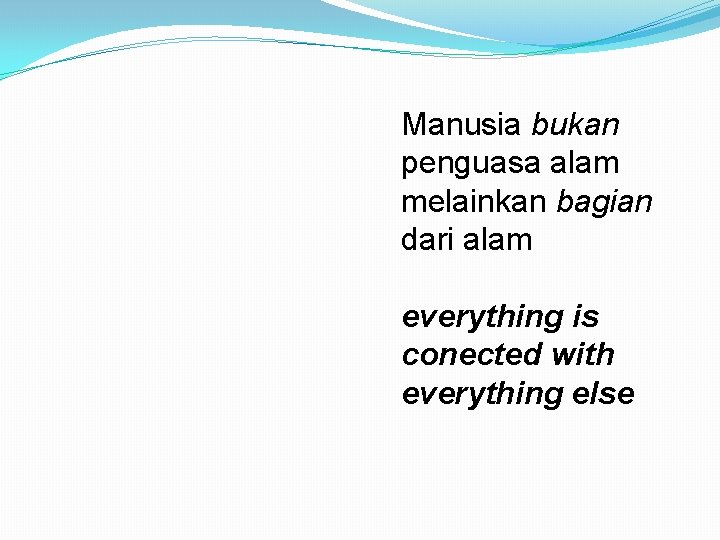 Manusia bukan penguasa alam melainkan bagian dari alam

everything is conected with everything else